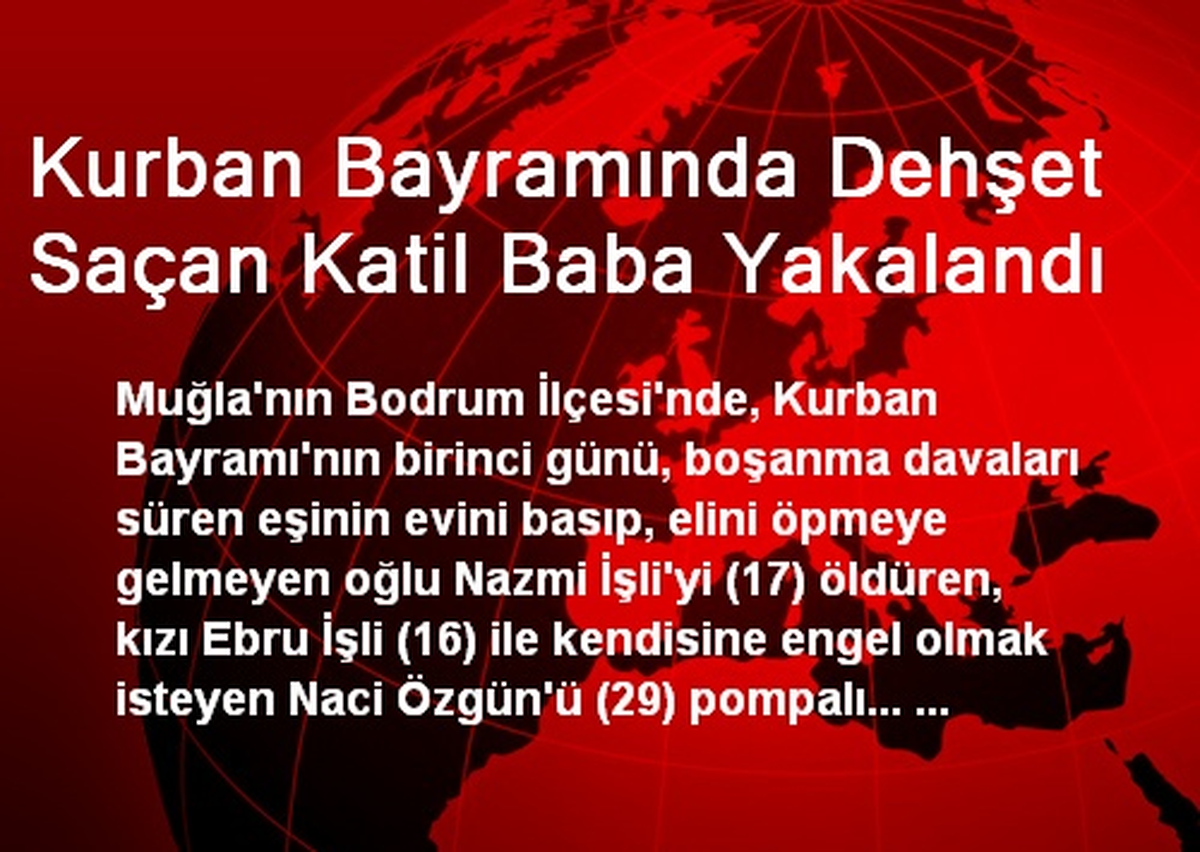 Kurban Bayramında Dehşet Saçan Katil Baba Yakalandı

Muğla'nın Bodrum İlçesi'nde, Kurban Bayramı'nın birinci günü, boşanma davaları süren eşinin evini basıp, elini öpmeye gelmeyen oğlu Nazmi İşli'yi (17) öldüren, kızı Ebru İşli (16) ile kendisine engel olmak isteyen Naci Özgün'ü (29) pompalı... ...